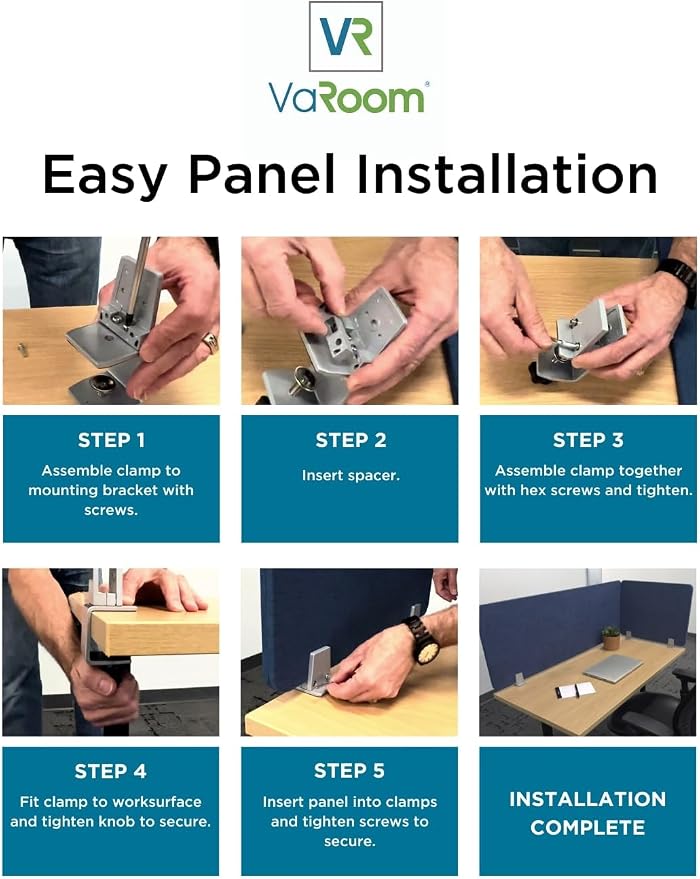 VR

VaRoom®

Easy Panel Installation

STEP 1
Assemble clamp to mounting bracket with screws.

STEP 2
Insert spacer.

STEP 3
Assemble clamp together with hex screws and tighten.

STEP 4
Fit clamp to worksurface and tighten knob to secure.

STEP 5
Insert panel into clamps and tighten screws to secure.

INSTALLATION COMPLETE